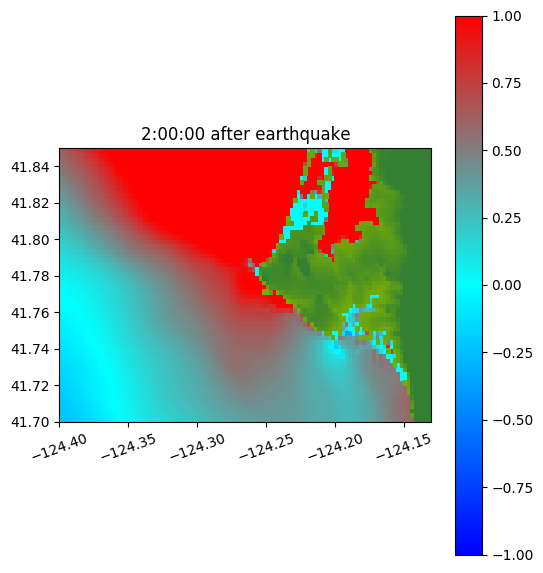 2:00:00 after earthquake

41.84
41.82
41.80
41.78
41.76
41.74
41.72
41.70

−124.40
−124.35
−124.30
−124.25
−124.20
−124.15

1.00
0.75
0.50
0.25
0.00
−0.25
−0.50
−0.75
−1.00